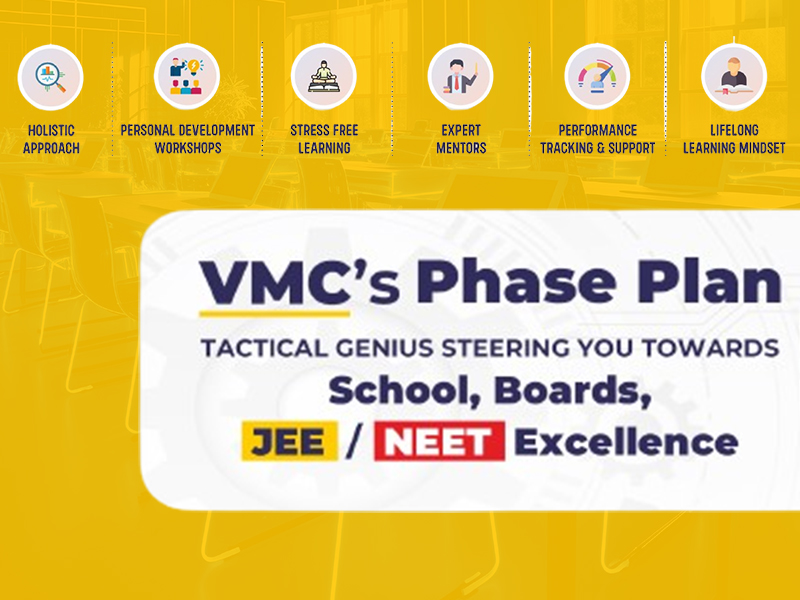 HOLISTIC APPROACH

PERSONAL DEVELOPMENT WORKSHOPS

STRESS FREE LEARNING

EXPERT MENTORS

PERFORMANCE TRACKING & SUPPORT

LIFELONG LEARNING MINDSET

VMC's Phase Plan

TACTICAL GENIUS STEERING YOU TOWARDS

School, Boards,

JEE / NEET Excellence